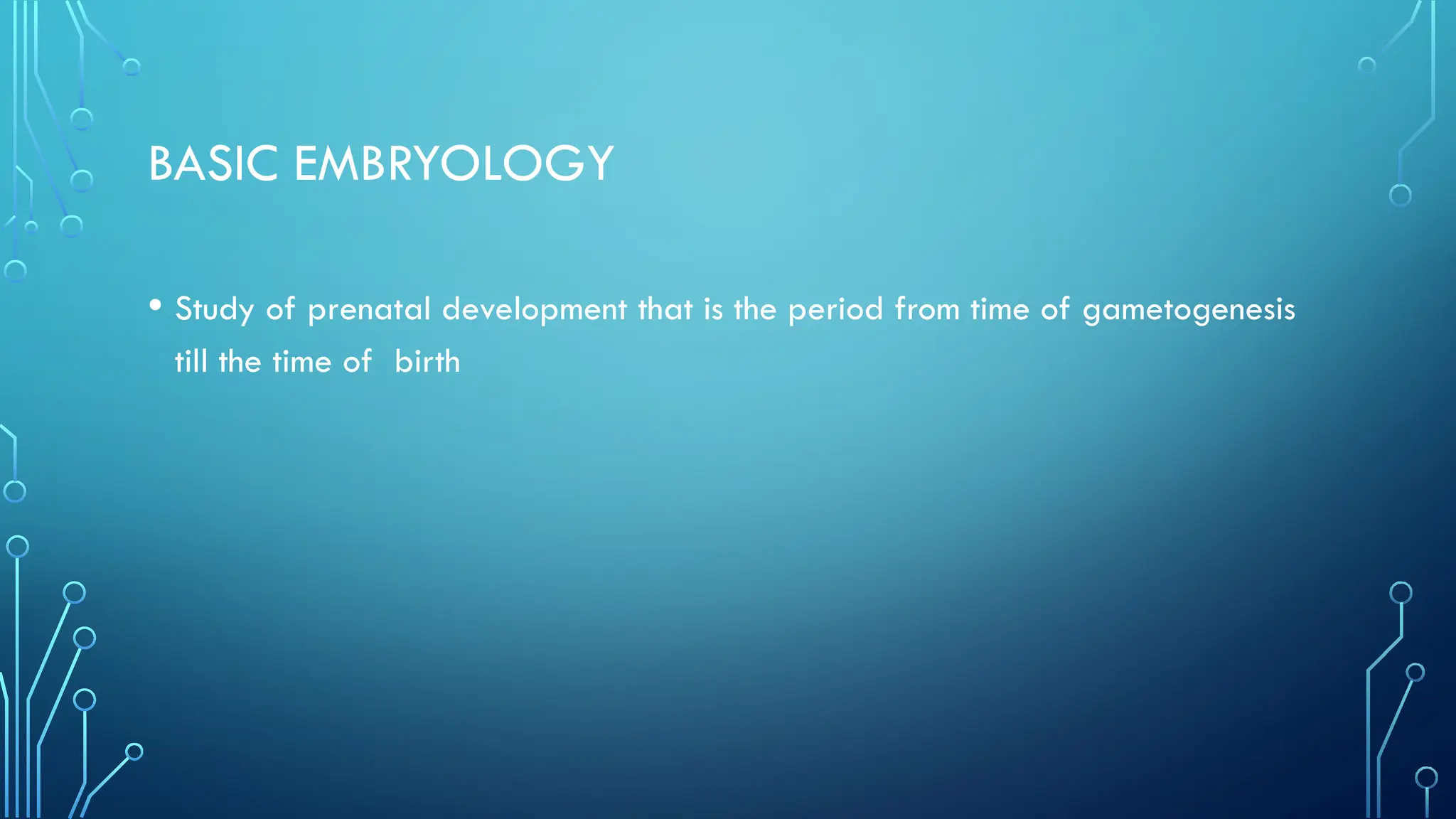 BASIC EMBRYOLOGY

• Study of prenatal development that is the period from time of gametogenesis till the time of birth